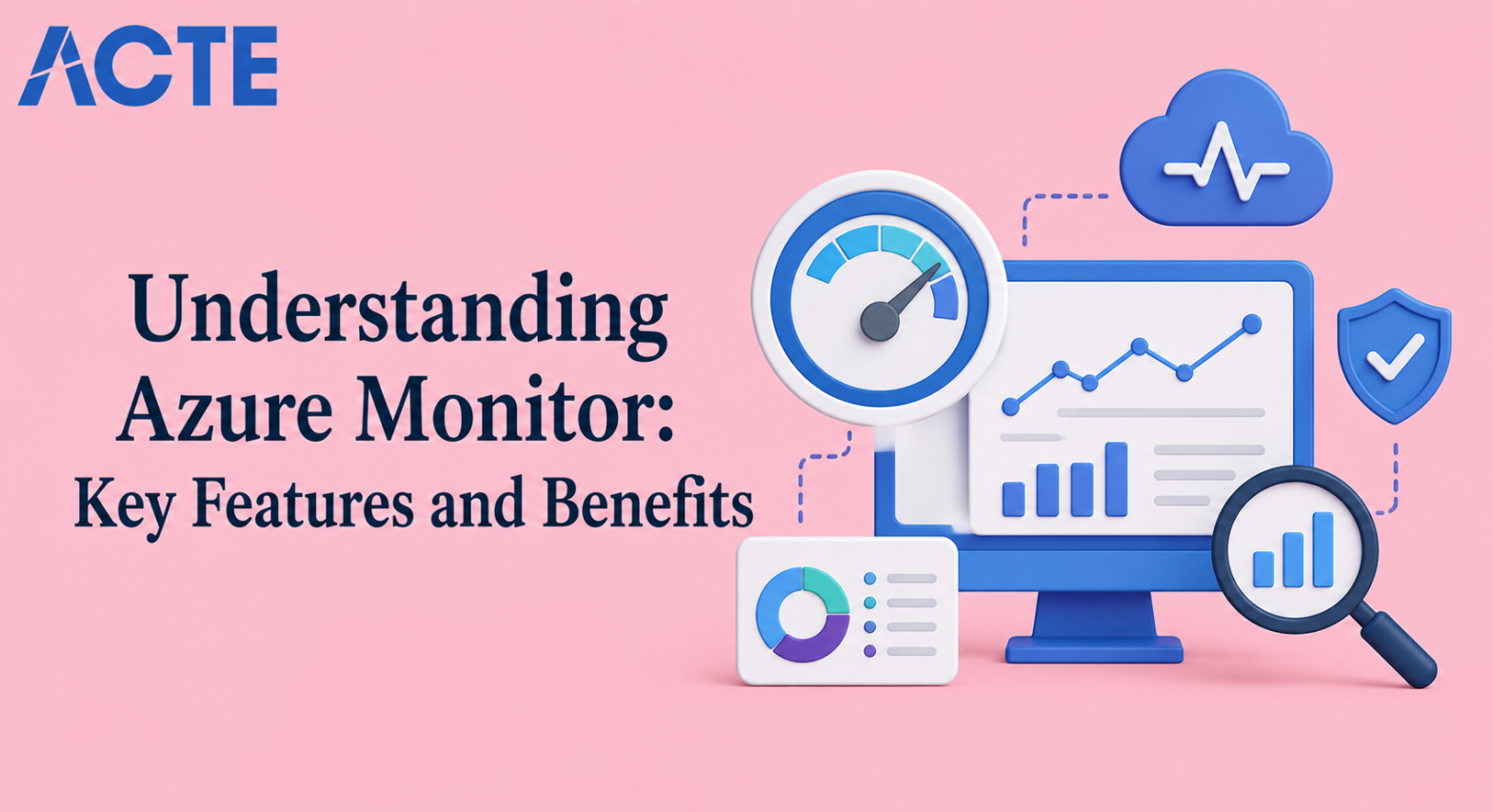 ACTE

Understanding Azure Monitor: Key Features and Benefits